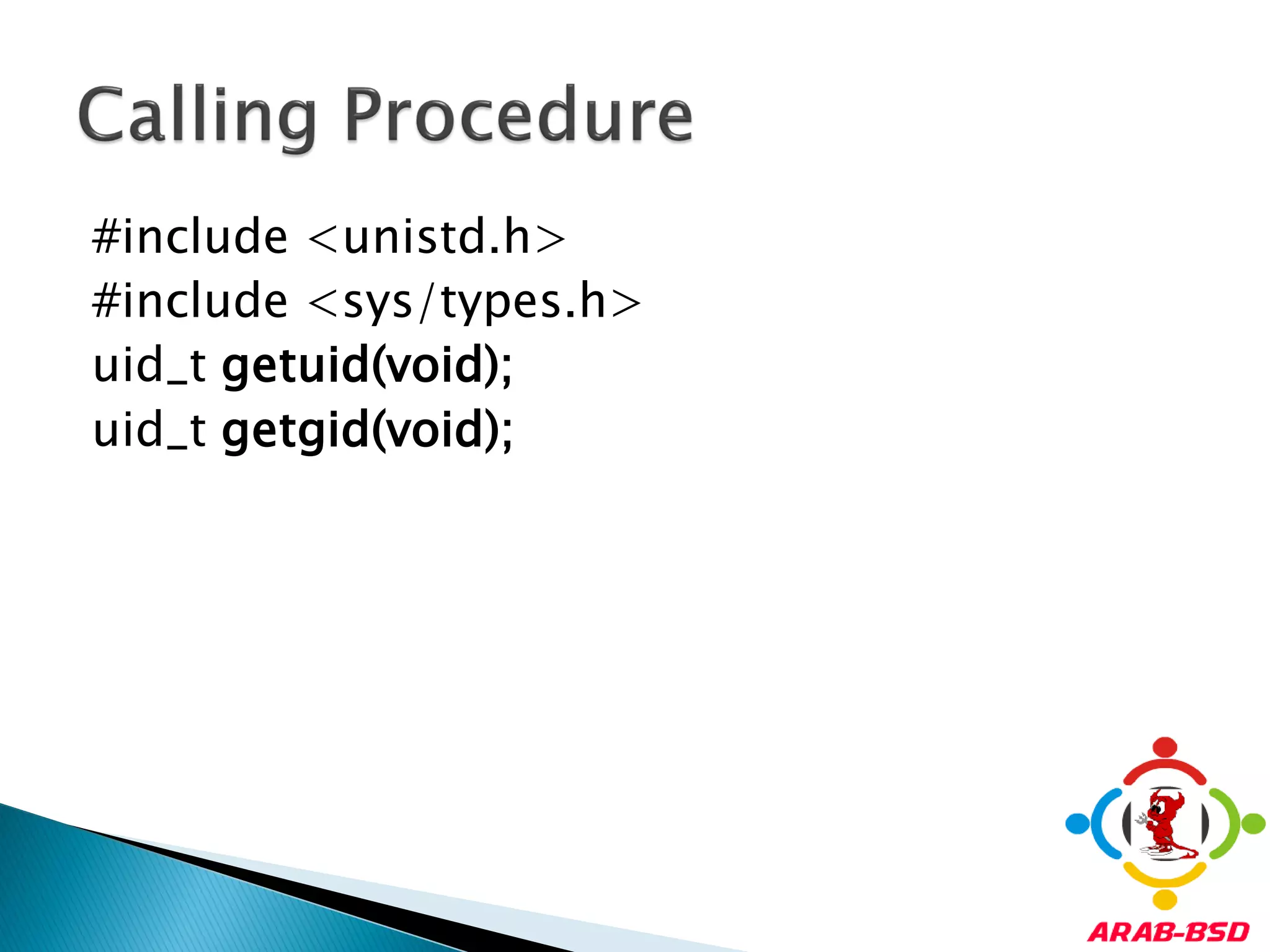 Calling Procedure

#include <unistd.h>
#include <sys/types.h>
uid_t getuid(void);
uid_t getgid(void);

ARAB-BSD